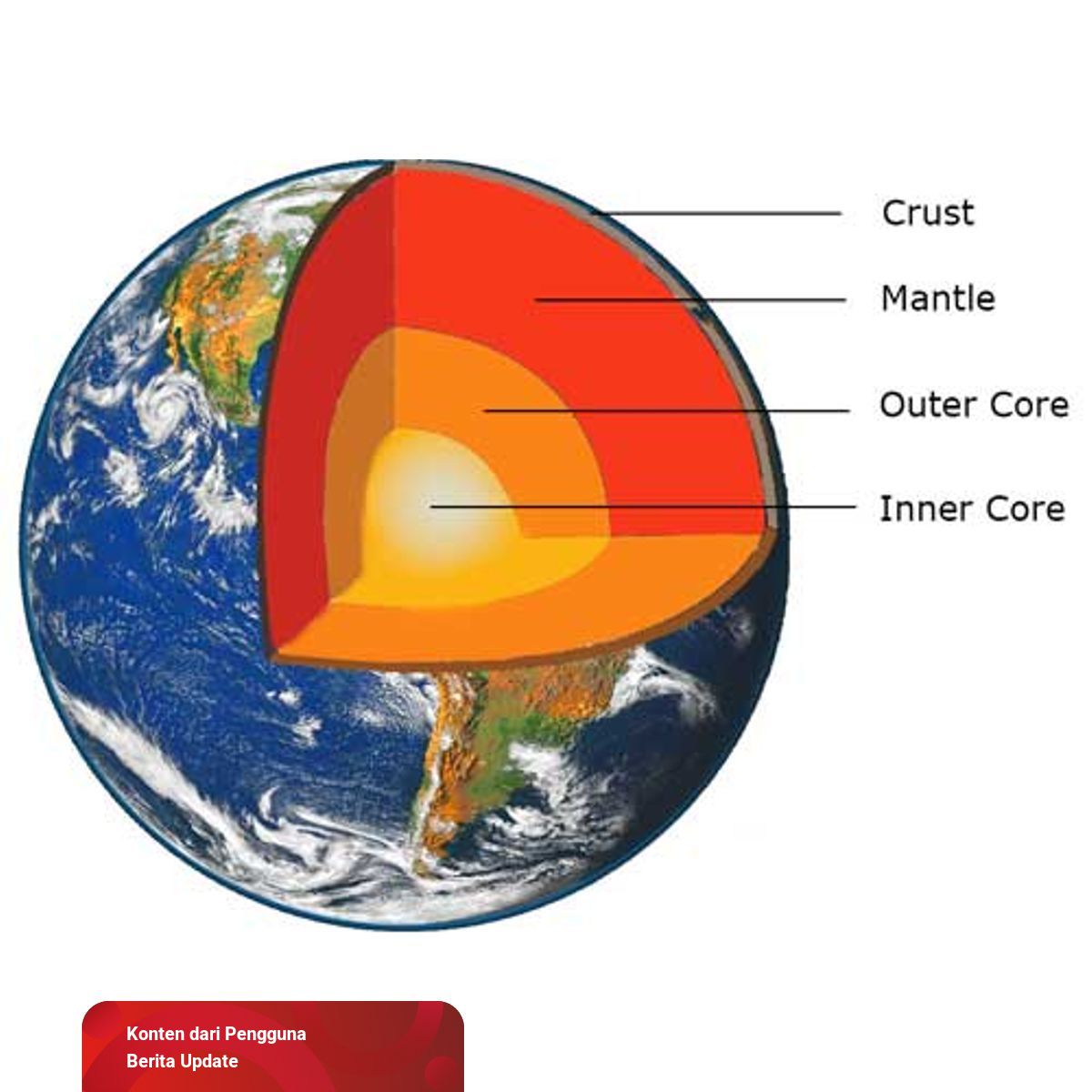 Crust
Mantle
Outer Core
Inner Core

Konten dari Pengguna
Berita Update